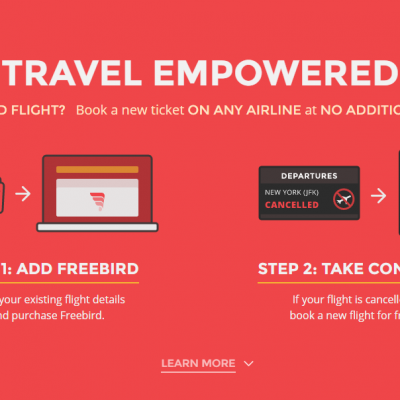 TRAVEL EMPOWERED

D FLIGHT? Book a new ticket ON ANY AIRLINE at NO ADDITIO

DEPARTURES
NEW YORK (JFK)
CANCELLED

1: ADD FREEBIRD

your existing flight details nd purchase Freebird.

STEP 2: TAKE CON

If your flight is cancell book a new flight for fr

LEARN MORE